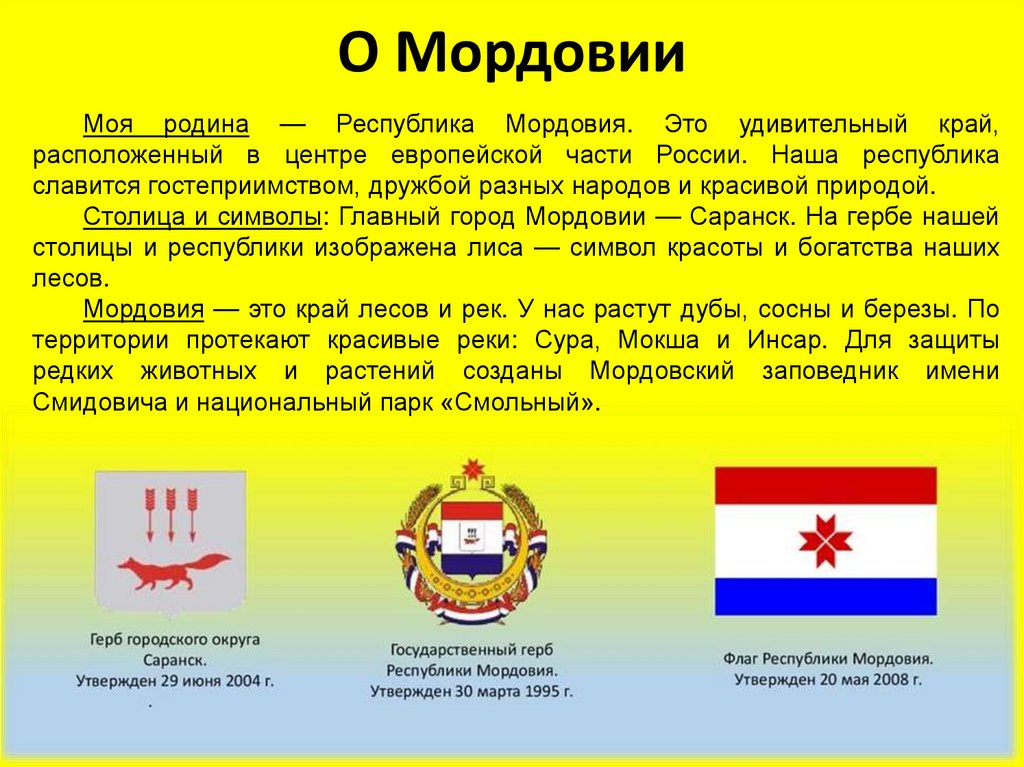 О Мордовии

Моя родина — Республика Мордовия. Это удивительный край, расположенный в центре европейской части России. Наша республика славится гостеприимством, дружбой разных народов и красивой природой.

Столица и символы: Главный город Мордовии — Саранск. На гербе нашей столицы и республики изображена лиса — символ красоты и богатства наших лесов.

Мордовия — это край лесов и рек. У нас растут дубы, сосны и березы. По территории протекают красивые реки: Сура, Мокша и Инсар. Для защиты редких животных и растений созданы Мордовский заповедник имени Смидовича и национальный парк «Смольный».

Герб городского округа Саранск.
Утвержден 29 июня 2004 г.
.

Государственный герб Республики Мордовия.
Утвержден 30 марта 1995 г.

Флаг Республики Мордовия.
Утвержден 20 мая 2008 г.